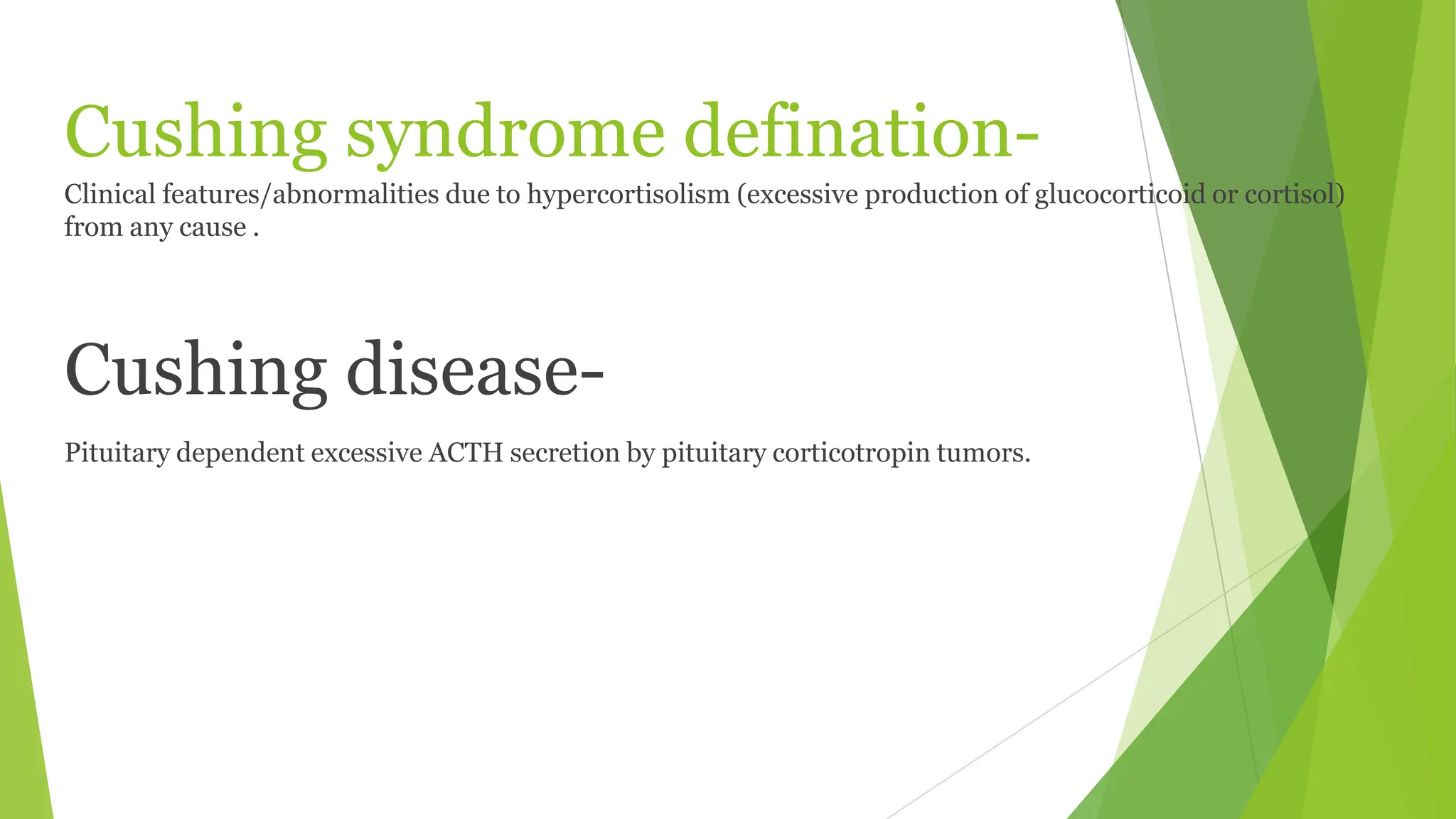 Cushing syndrome defination-

Clinical features/abnormalities due to hypercortisolism (excessive production of glucocorticoid or cortisol) from any cause .

Cushing disease-

Pituitary dependent excessive ACTH secretion by pituitary corticotropin tumors.